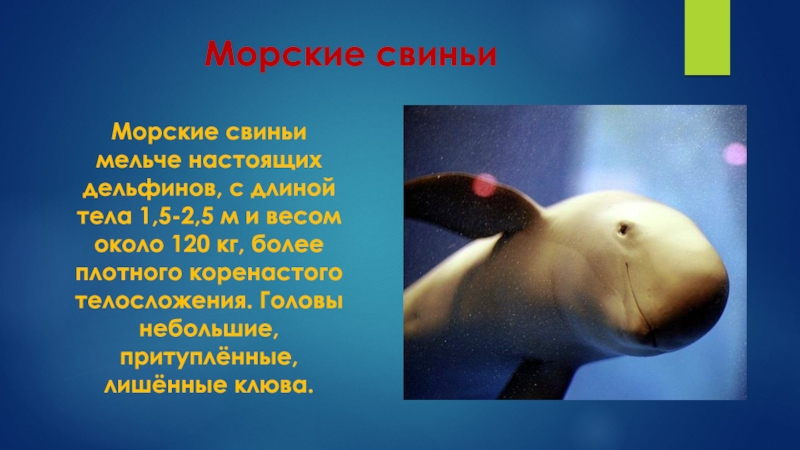 Морские свиньи

Морские свиньи мельче настоящих дельфинов, с длиной тела 1,5-2,5 м и весом около 120 кг, более плотного коренастого телосложения. Головы небольшие, притуплённые, лишённые клюва.